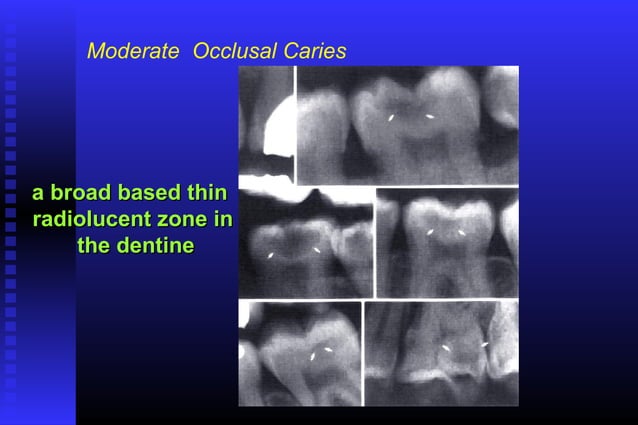 Moderate Occlusal Caries

a broad based thin radiolucent zone in the dentine